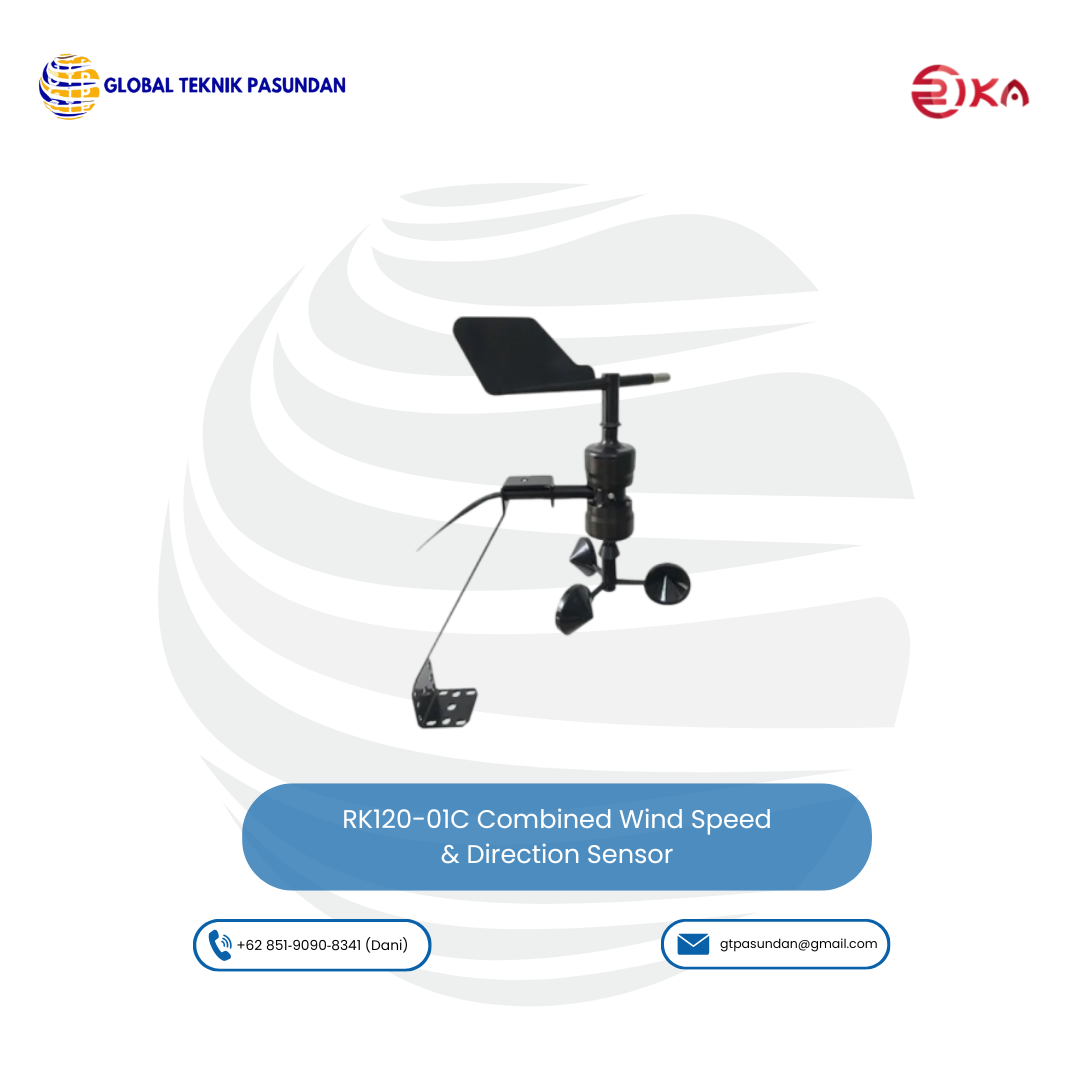 GLOBAL TEKNIK PASUNDAN

RIKA

RK120-01C Combined Wind Speed & Direction Sensor

+62 851-9090-8341 (Dani)

gtpasundan@gmail.com